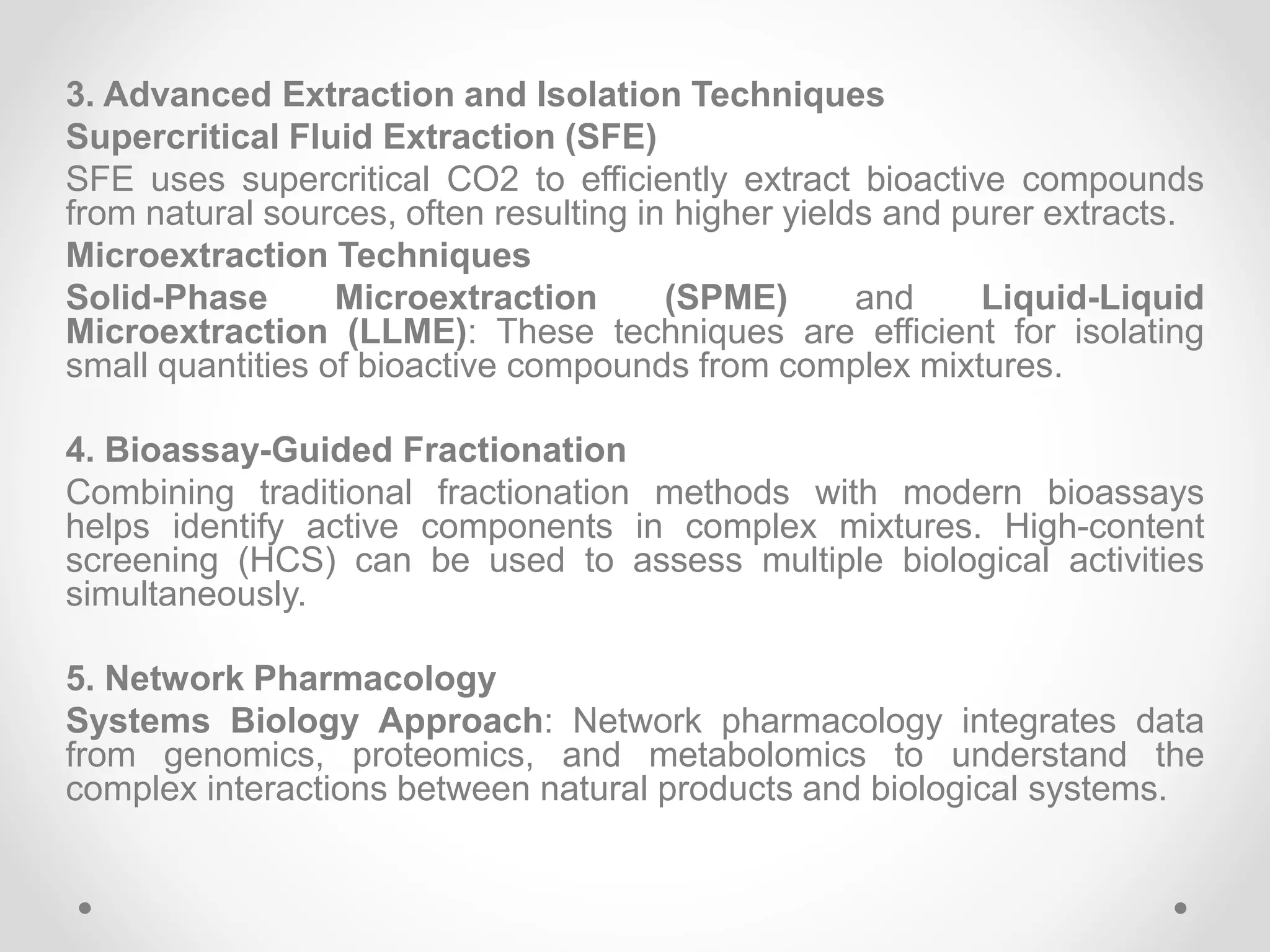 3. Advanced Extraction and Isolation Techniques
Supercritical Fluid Extraction (SFE)
SFE uses supercritical CO2 to efficiently extract bioactive compounds from natural sources, often resulting in higher yields and purer extracts.
Microextraction Techniques
Solid-Phase Microextraction (SPME) and Liquid-Liquid Microextraction (LLME): These techniques are efficient for isolating small quantities of bioactive compounds from complex mixtures.

4. Bioassay-Guided Fractionation
Combining traditional fractionation methods with modern bioassays helps identify active components in complex mixtures. High-content screening (HCS) can be used to assess multiple biological activities simultaneously.

5. Network Pharmacology
Systems Biology Approach: Network pharmacology integrates data from genomics, proteomics, and metabolomics to understand the complex interactions between natural products and biological systems.